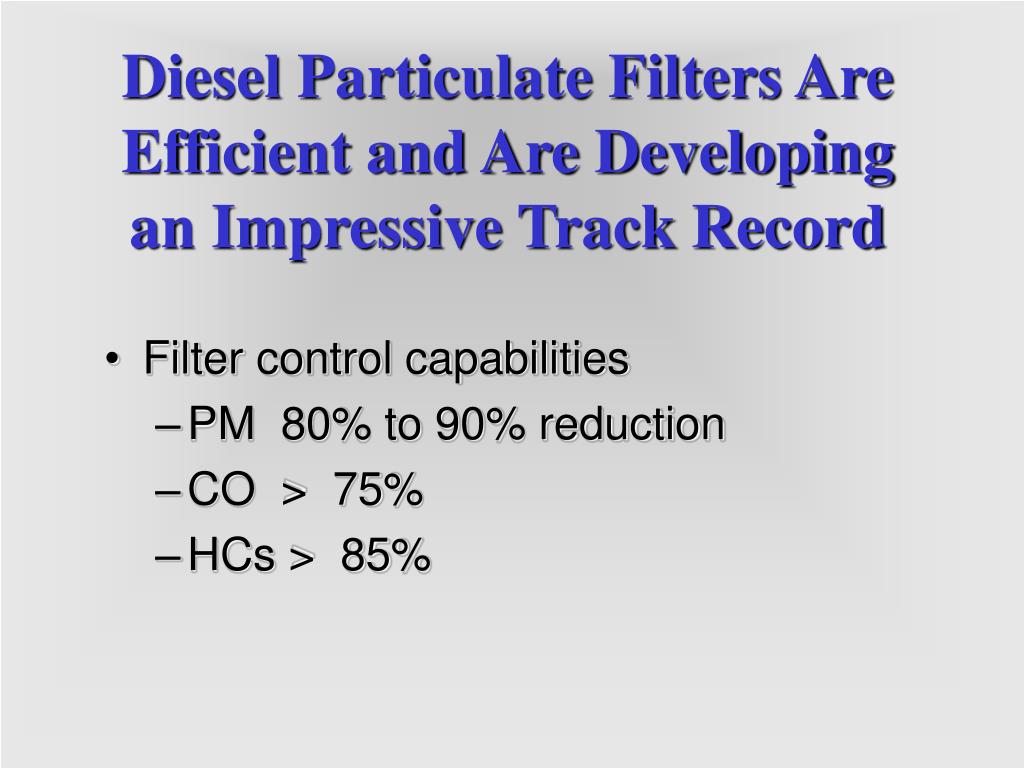 Diesel Particulate Filters Are Efficient and Are Developing an Impressive Track Record

• Filter control capabilities
– PM 80% to 90% reduction
– CO > 75%
– HCs > 85%